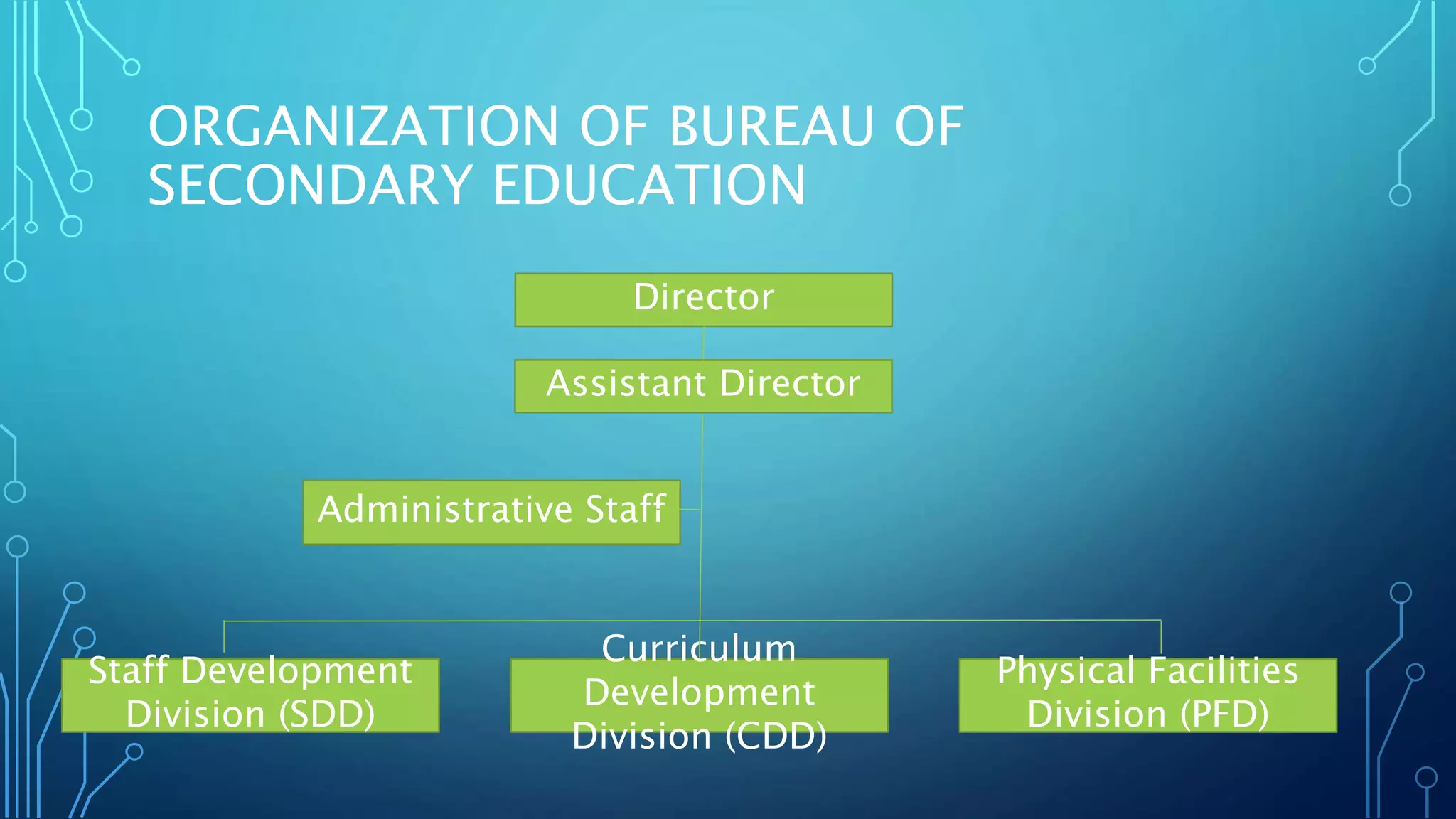 ORGANIZATION OF BUREAU OF SECONDARY EDUCATION

Director

Assistant Director

Administrative Staff

Staff Development Division (SDD)

Curriculum Development Division (CDD)

Physical Facilities Division (PFD)